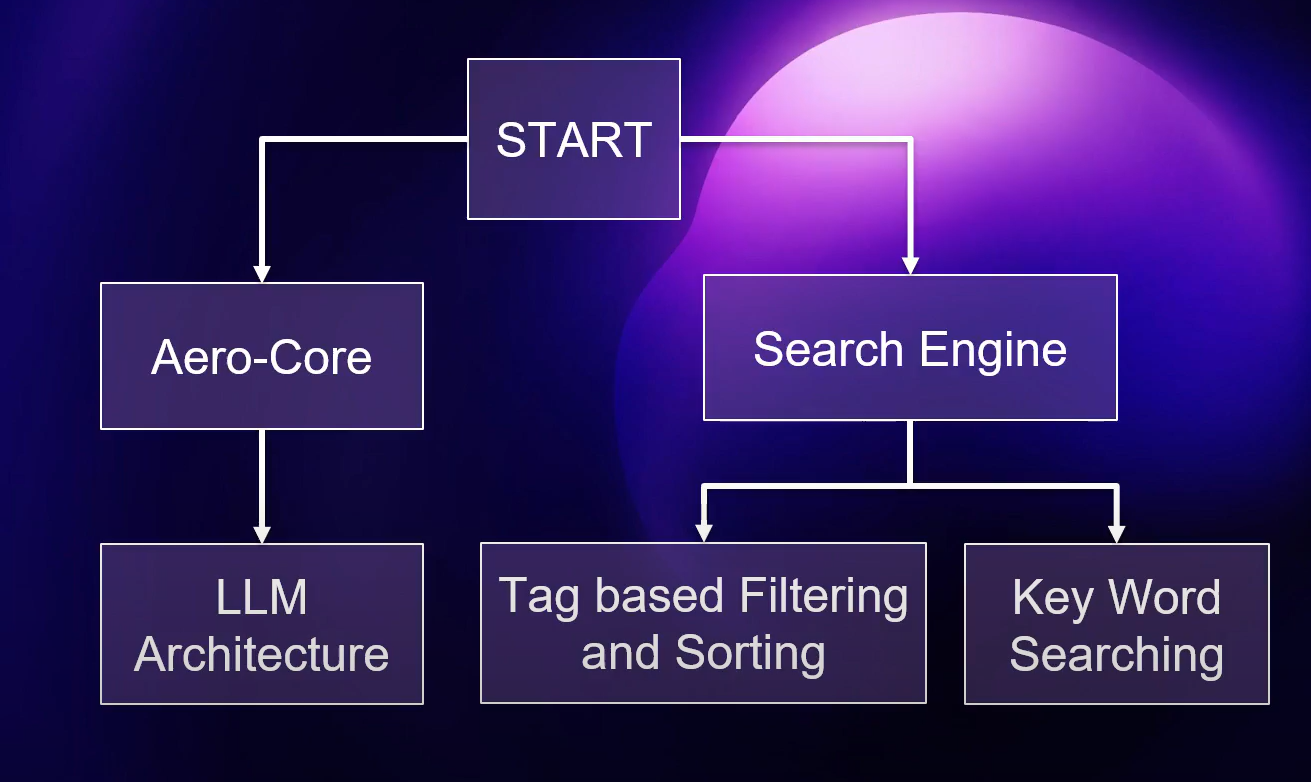 START

Aero-Core

Search Engine

LLM Architecture

Tag based Filtering and Sorting

Key Word Searching